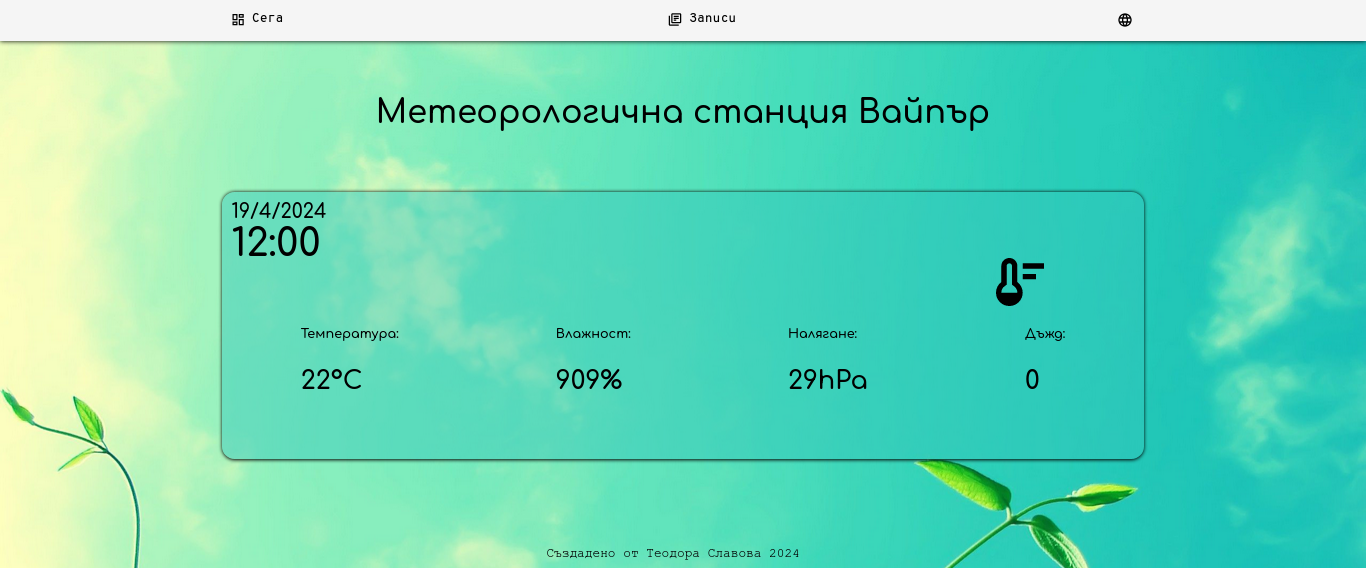 Сега

Записи

Метеорологична станция Вайпър

19/4/2024
12:00

Температура:
22°C

Влажност:
909%

Налягане:
29hPa

Дъжд:
0

Създадено от Теодора Славова 2024